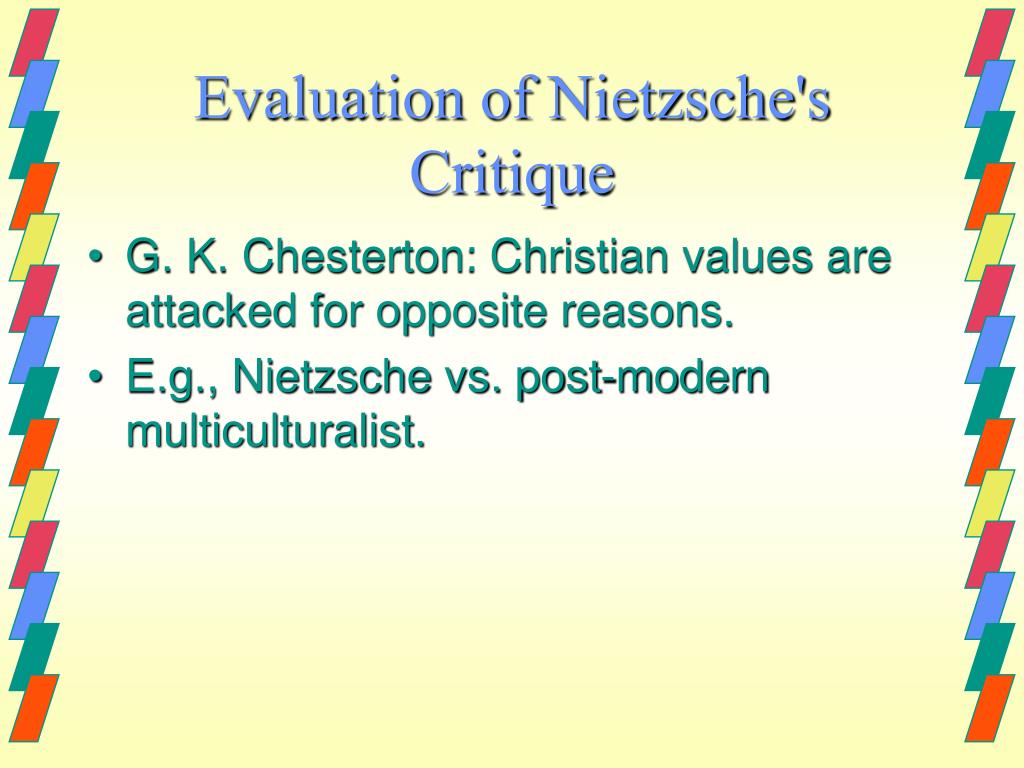 Evaluation of Nietzsche's Critique

• G. K. Chesterton: Christian values are attacked for opposite reasons.
• E.g., Nietzsche vs. post-modern multiculturalist.